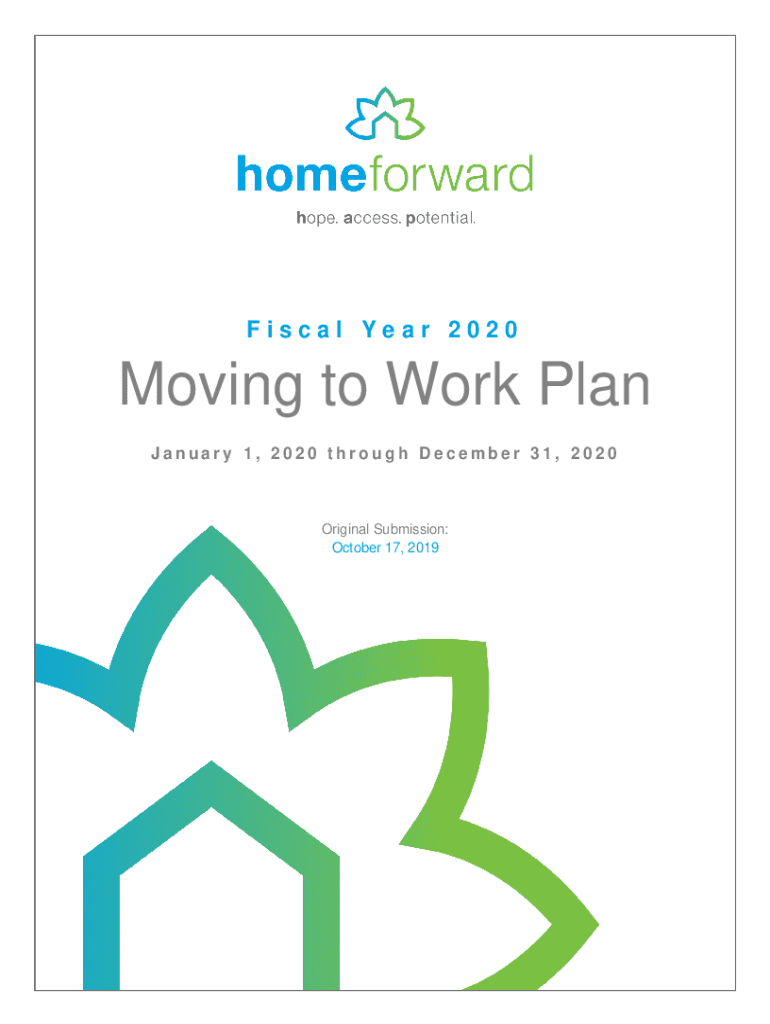 homeforward
hope. access. potential.

Fiscal Year 2020

Moving to Work Plan

January 1, 2020 through December 31, 2020

Original Submission:
October 17, 2019